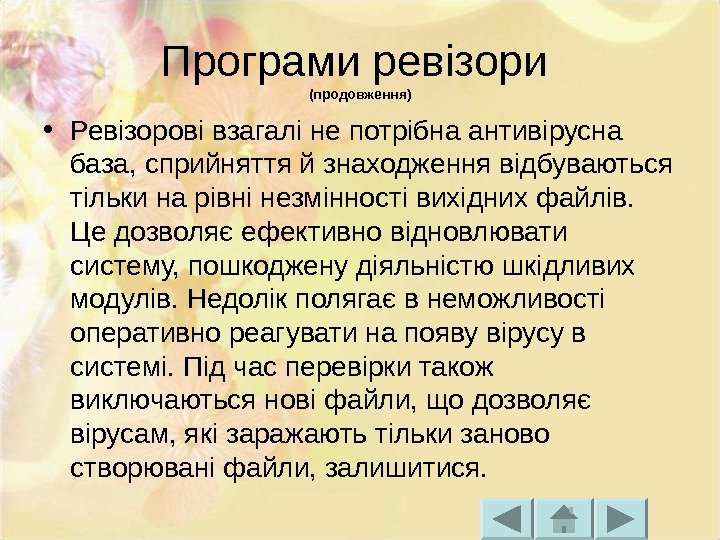 Програми ревізори
(продовження)

• Ревізорові взагалі не потрібна антивірусна база, сприйняття й знаходження відбуваються тільки на рівні незмінності вихідних файлів. Це дозволяє ефективно відновлювати систему, пошкоджену діяльністю шкідливих модулів. Недолік полягає в неможливості оперативно реагувати на появу вірусу в системі. Під час перевірки також виключаються нові файли, що дозволяє вірусам, які заражають тільки заново створювані файли, залишитися.